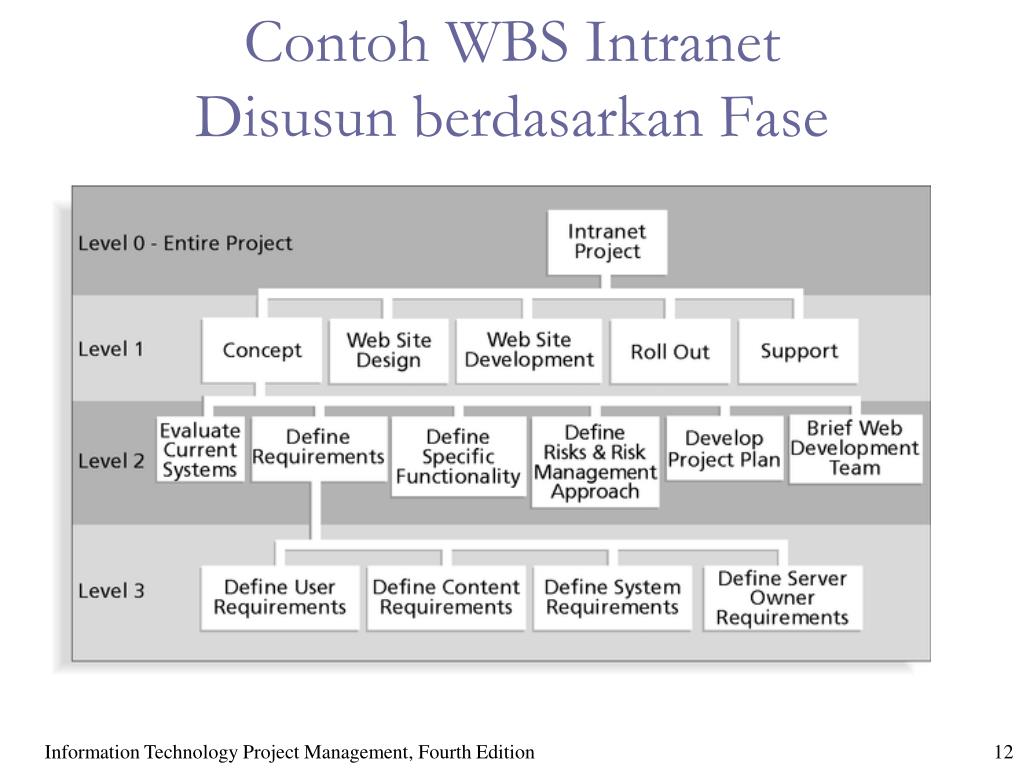 Contoh WBS Intranet
Disusun berdasarkan Fase

Level 0 - Entire Project

Intranet Project

Level 1

Concept

Web Site Design

Web Site Development

Roll Out

Support

Level 2

Evaluate Current Systems

Define Requirements

Define Specific Functionality

Define Risks & Risk Management Approach

Develop Project Plan

Brief Web Development Team

Level 3

Define User Requirements

Define Content Requirements

Define System Requirements

Define Server Owner Requirements

Information Technology Project Management, Fourth Edition

12